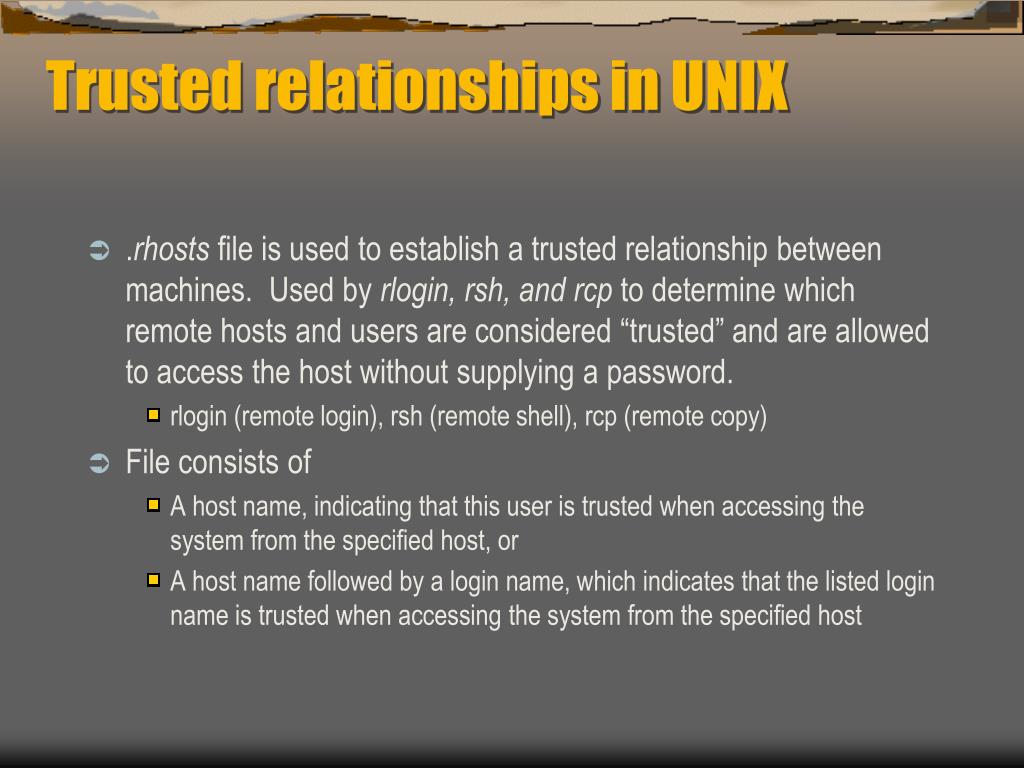 Trusted relationships in UNIX

.rhosts file is used to establish a trusted relationship between machines.  Used by rlogin, rsh, and rcp to determine which remote hosts and users are considered “trusted” and are allowed to access the host without supplying a password.

rlogin (remote login), rsh (remote shell), rcp (remote copy)

File consists of

A host name, indicating that this user is trusted when accessing the system from the specified host, or

A host name followed by a login name, which indicates that the listed login name is trusted when accessing the system from the specified host